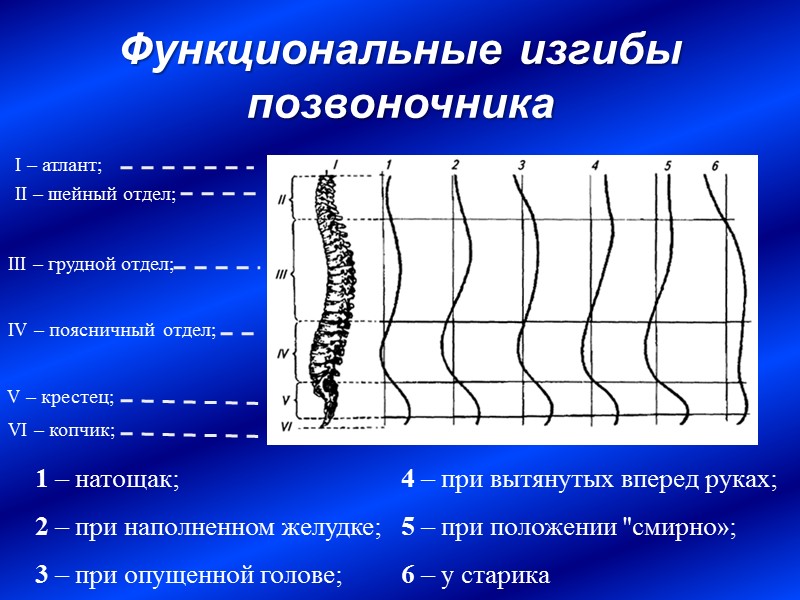 Функциональные изгибы позвоночника

I – атлант;
II – шейный отдел;
III – грудной отдел;
IV – поясничный отдел;
V – крестец;
VI – копчик;

I 1 2 3 4 5 6
II
III
IV
V
VI

1 – натощак;
2 – при наполненном желудке;
3 – при опущенной голове;

4 – при вытянутых вперед руках;
5 – при положении "смирно»;
6 – у старика